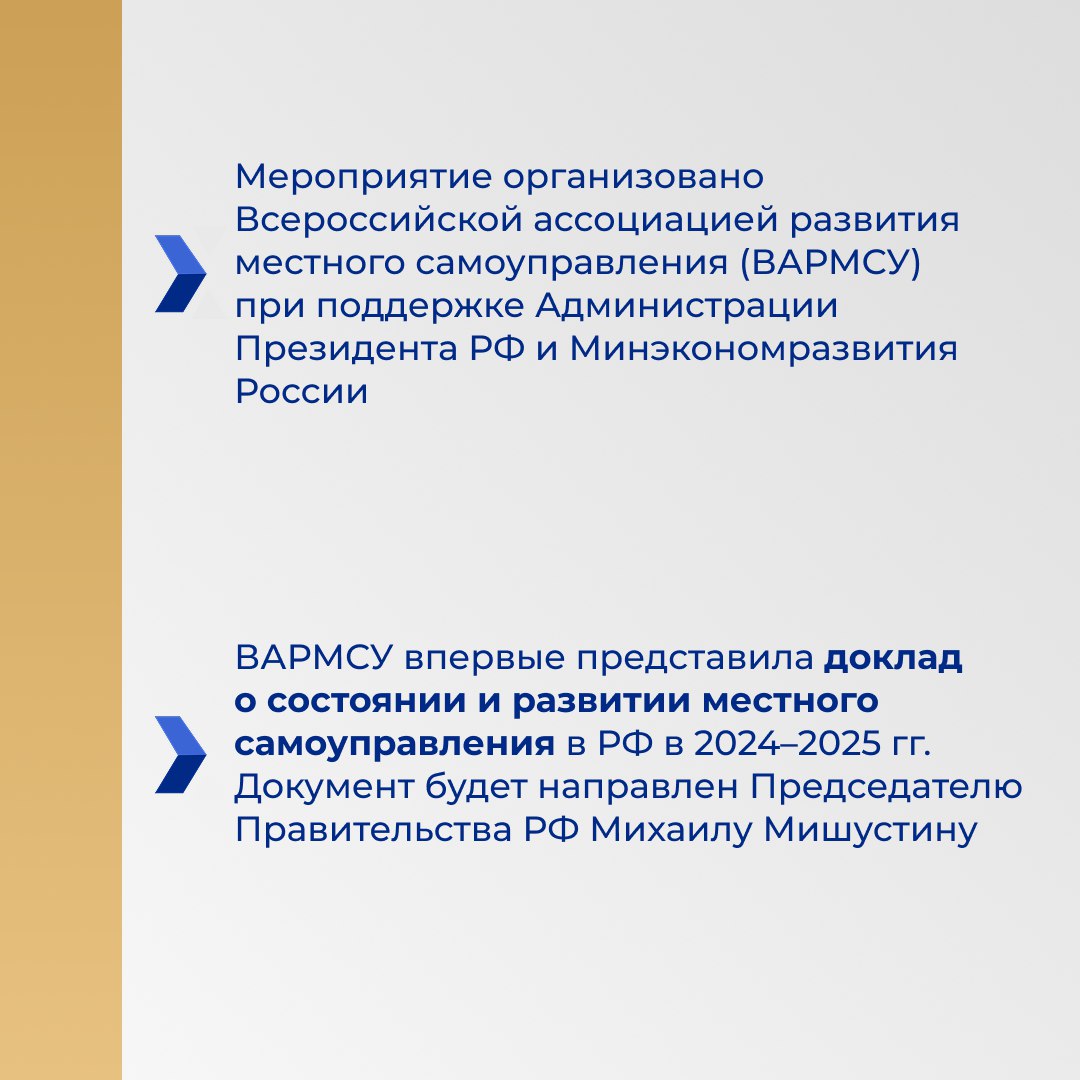 Мероприятие организовано Всероссийской ассоциацией развития местного самоуправления (ВАРМСУ) при поддержке Администрации Президента РФ и Минэкономразвития России

ВАРМСУ впервые представила доклад о состоянии и развитии местного самоуправления в РФ в 2024–2025 гг. Документ будет направлен Председателю Правительства РФ Михаилу Мишустину